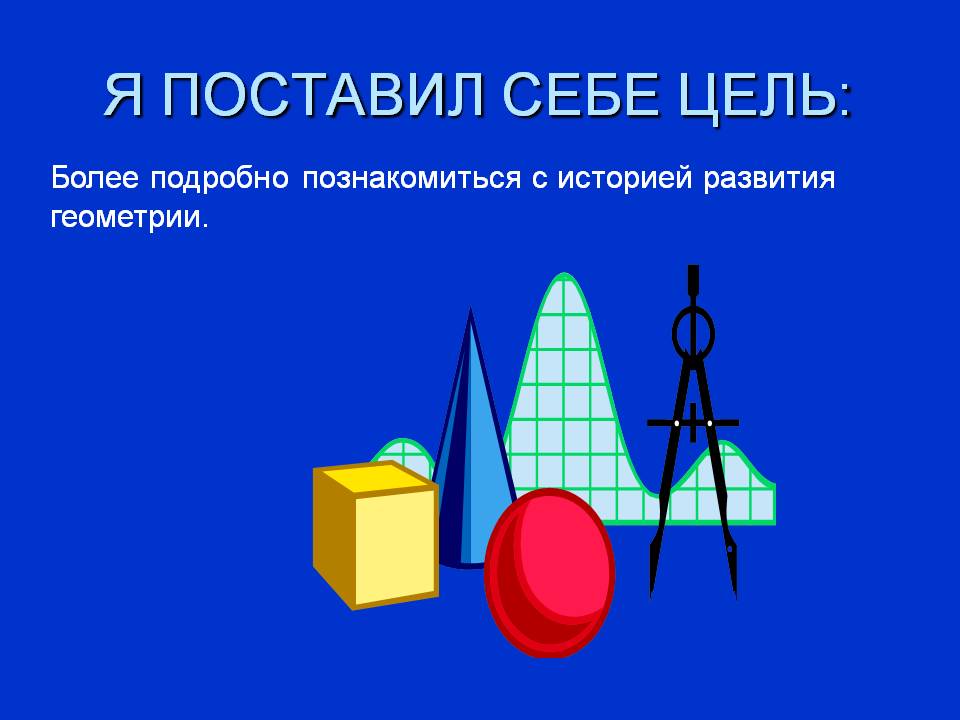 Я ПОСТАВИЛ СЕБЕ ЦЕЛЬ:

Более подробно познакомиться с историей развития геометрии.